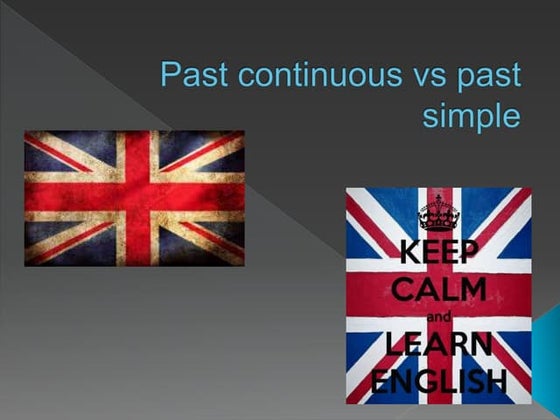 Past continuous vs past simple

KEEP
CALM
and
LEARN
ENGLISH